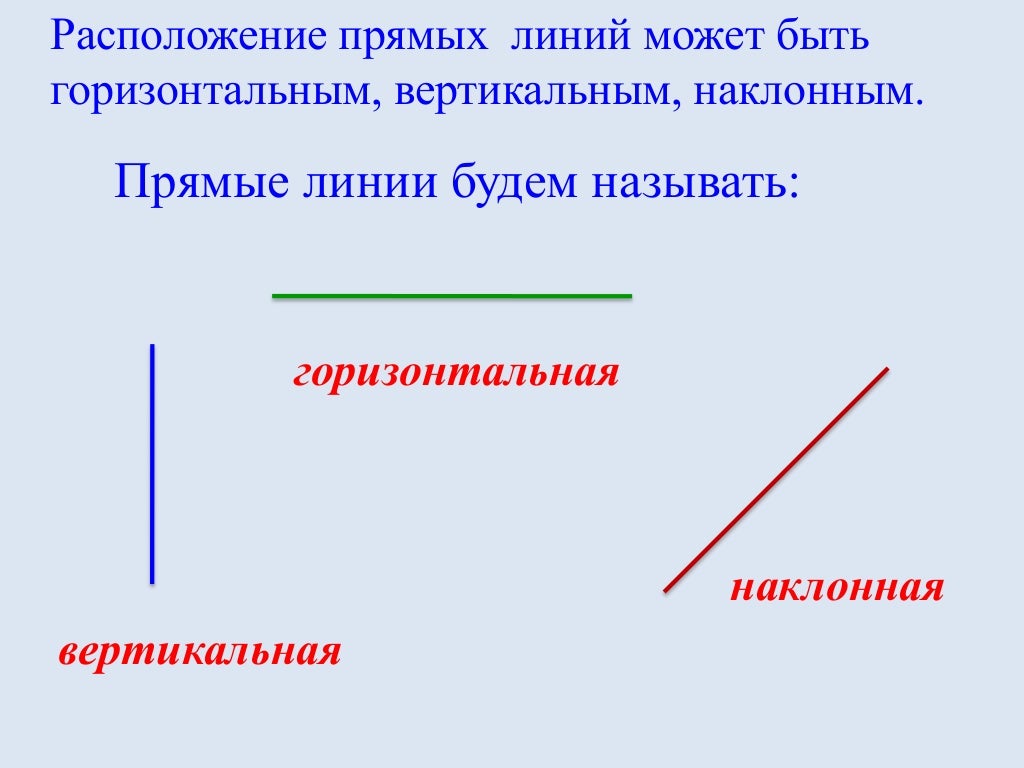 Расположение прямых линий может быть горизонтальным, вертикальным, наклонным.

Прямые линии будем называть:

горизонтальная

наклонная

вертикальная